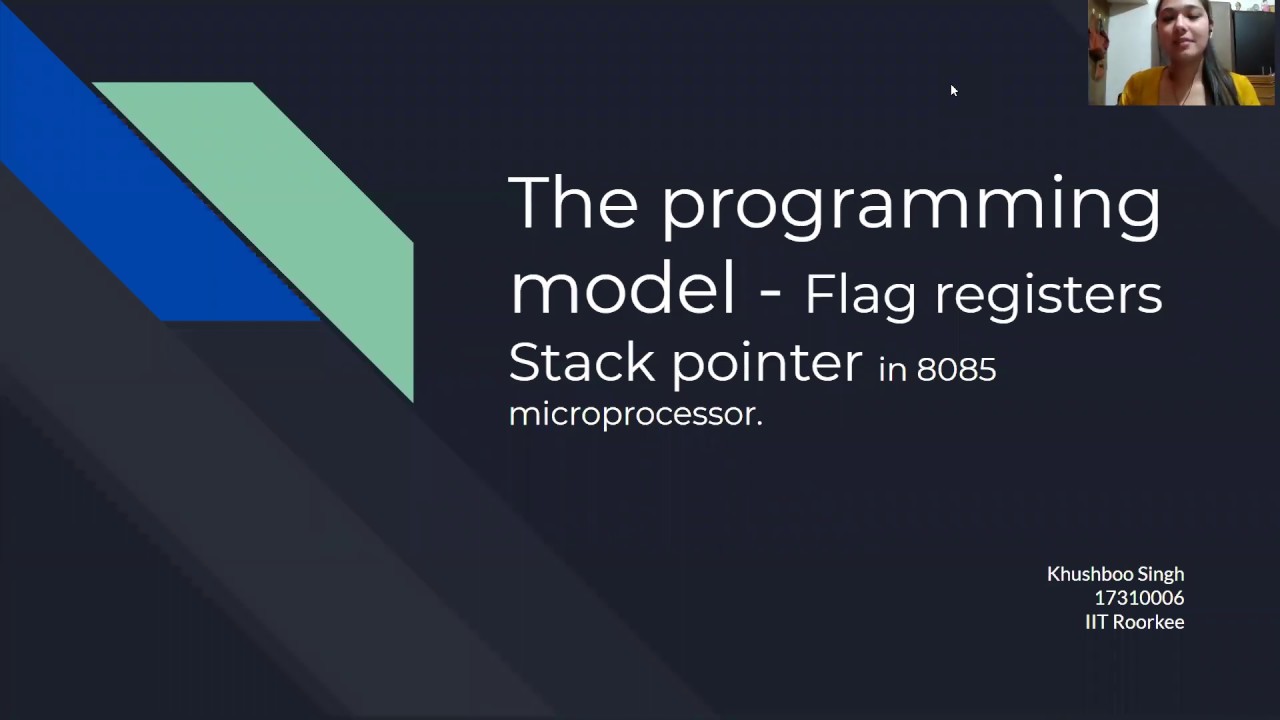 The programming model - Flag registers Stack pointer in 8085 microprocessor.

Khushboo Singh
17310006
IIT Roorkee